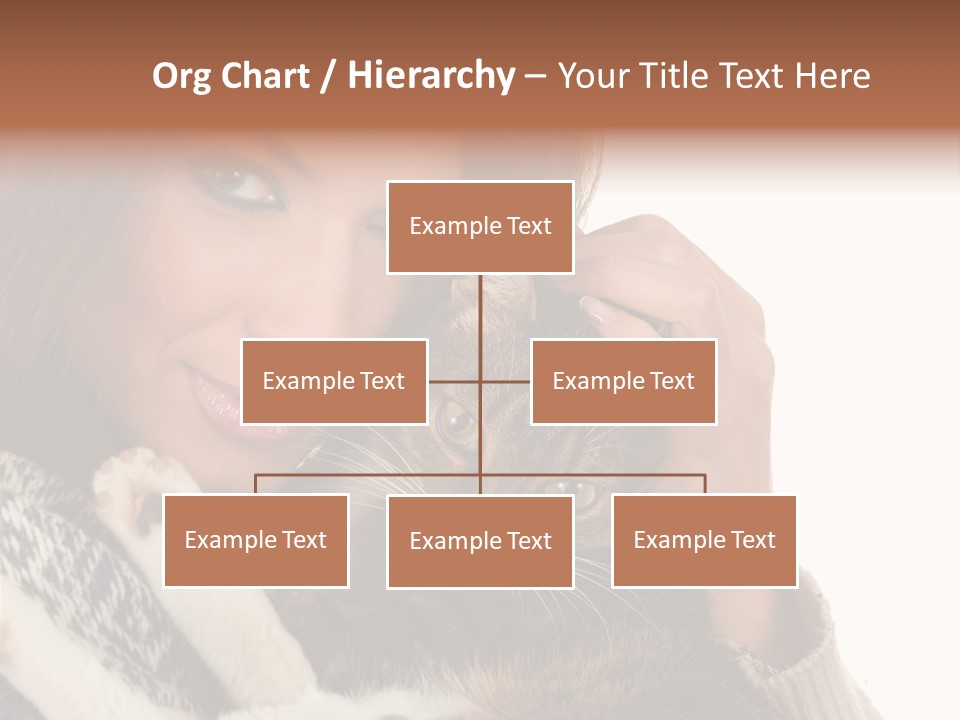 Org Chart / Hierarchy – Your Title Text Here

Example Text

Example Text

Example Text

Example Text

Example Text

Example Text